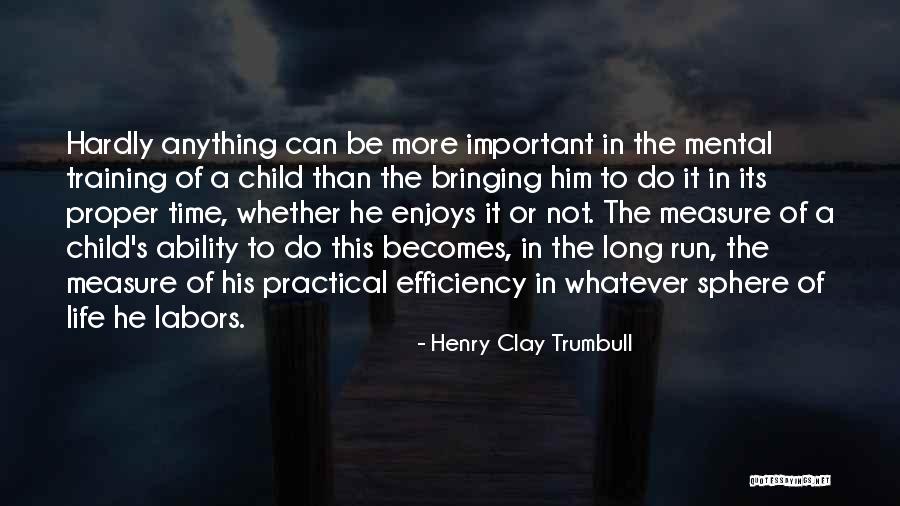 Hardly anything can be more important in the mental training of a child than the bringing him to do it in its proper time, whether he enjoys it or not. The measure of a child's ability to do this becomes, in the long run, the measure of his practical efficiency in whatever sphere of life he labors.

- Henry Clay Trumbull

QUOTESSAYINGS.NET